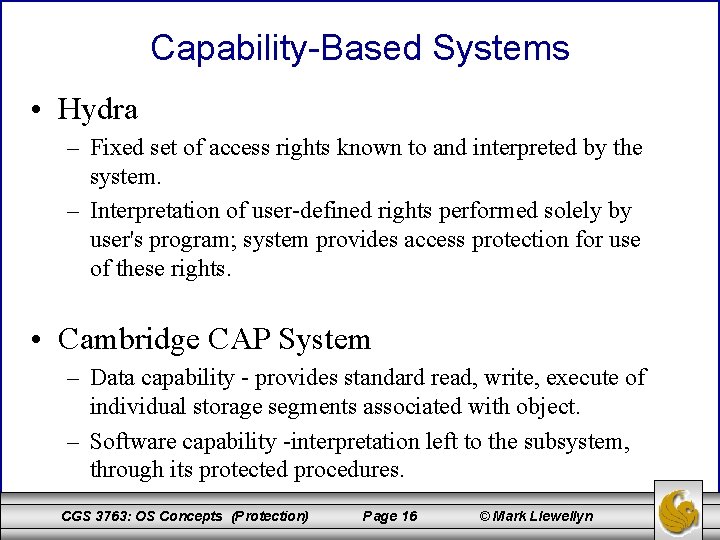 Capability-Based Systems

• Hydra

– Fixed set of access rights known to and interpreted by the system.

– Interpretation of user-defined rights performed solely by user's program; system provides access protection for use of these rights.

• Cambridge CAP System

– Data capability - provides standard read, write, execute of individual storage segments associated with object.

– Software capability -interpretation left to the subsystem, through its protected procedures.

CGS 3763: OS Concepts (Protection) Page 16 © Mark Llewellyn